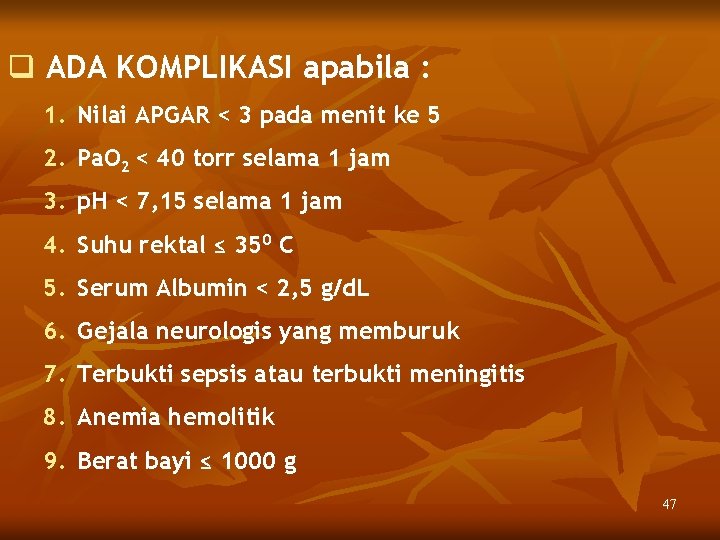 ❑ ADA KOMPLIKASI apabila :

1. Nilai APGAR < 3 pada menit ke 5
2. $PaO_2$ < 40 torr selama 1 jam
3. pH < 7,15 selama 1 jam
4. Suhu rektal ≤ $35^0$ C
5. Serum Albumin < 2,5 g/dL
6. Gejala neurologis yang memburuk
7. Terbukti sepsis atau terbukti meningitis
8. Anemia hemolitik
9. Berat bayi ≤ 1000 g

47